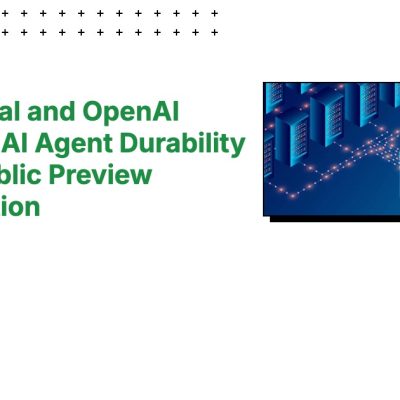 al and OpenAI
AI Agent Durability
blic Preview
ion